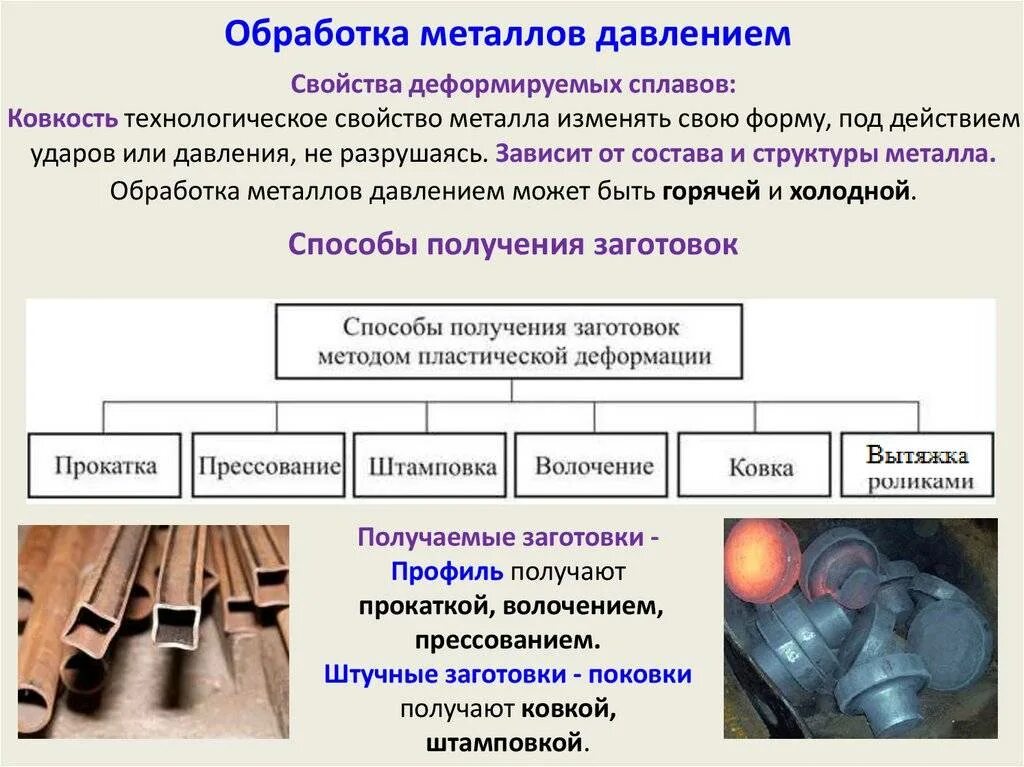 Обработка металлов давлением

Свойства деформируемых сплавов:

Ковкость технологическое свойство металла изменять свою форму, под действием ударов или давления, не разрушаясь. Зависит от состава и структуры металла.

Обработка металлов давлением может быть горячей и холодной.

Способы получения заготовок

Способы получения заготовок методом пластической деформации

Прокатка

Прессование

Штамповка

Волочение

Ковка

Вытяжка роликами

Получаемые заготовки - Профиль получают прокаткой, волочением, прессованием.

Штучные заготовки - поковки получают ковкой, штамповкой.